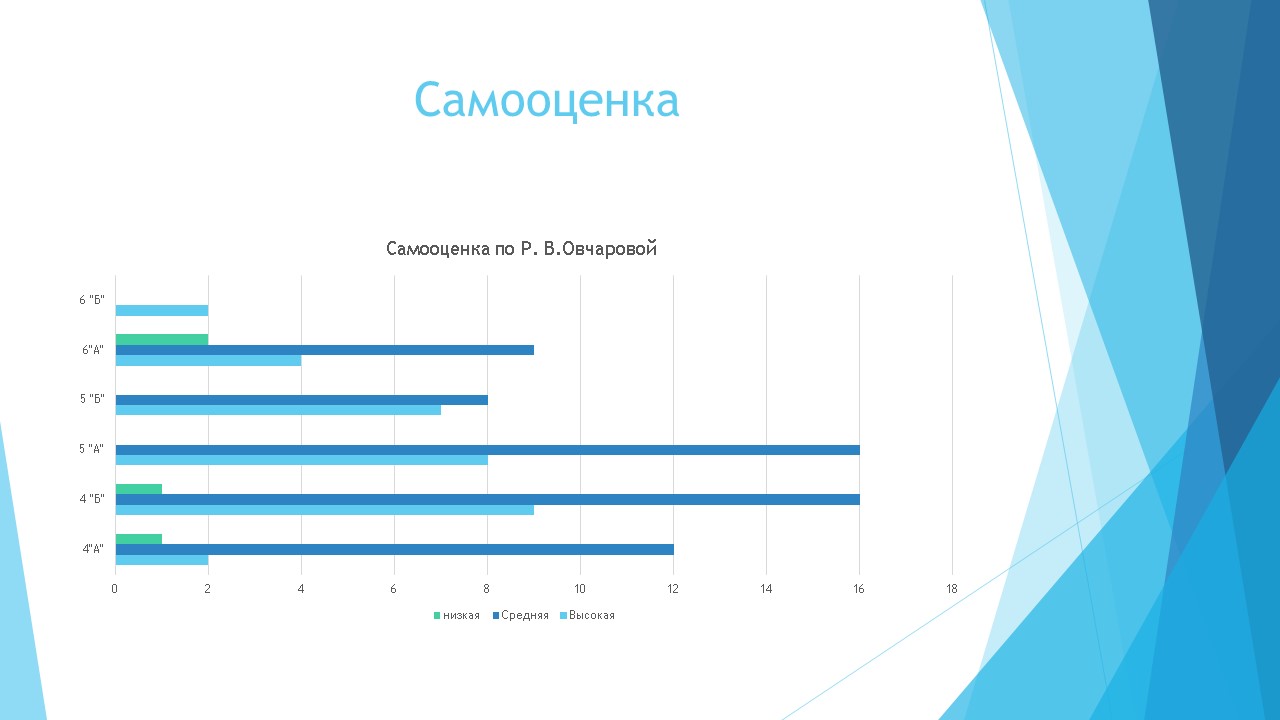 Самооценка

Самооценка по Р. В.Овчаровой

6 "Б"
6"А"
5 "Б"
5 "А"
4 "Б"
4"А"

0 2 4 6 8 10 12 14 16 18

низкая Средняя Высокая